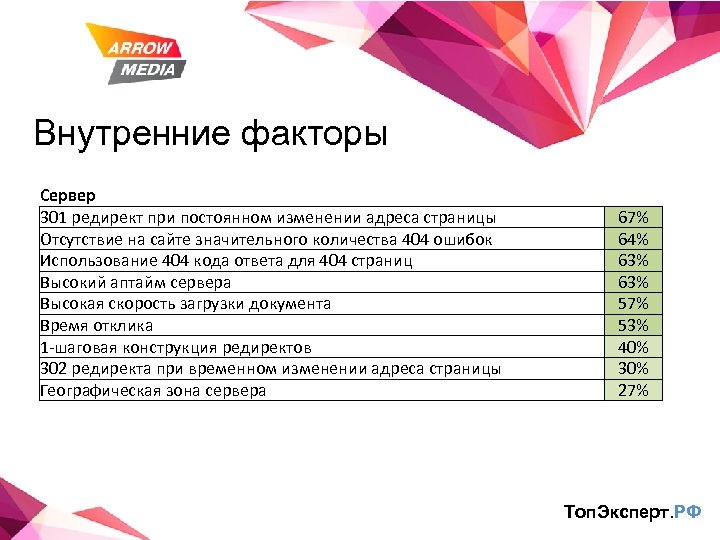 ARROW MEDIA

Внутренние факторы

Сервер

| | |
|---|---|
| 301 редирект при постоянном изменении адреса страницы | 67% |
| Отсутствие на сайте значительного количества 404 ошибок | 64% |
| Использование 404 кода ответа для 404 страниц | 63% |
| Высокий аптайм сервера | 63% |
| Высокая скорость загрузки документа | 57% |
| Время отклика | 53% |
| 1-шаговая конструкция редиректов | 40% |
| 302 редиректа при временном изменении адреса страницы | 30% |
| Географическая зона сервера | 27% |

ТопЭксперт.РФ